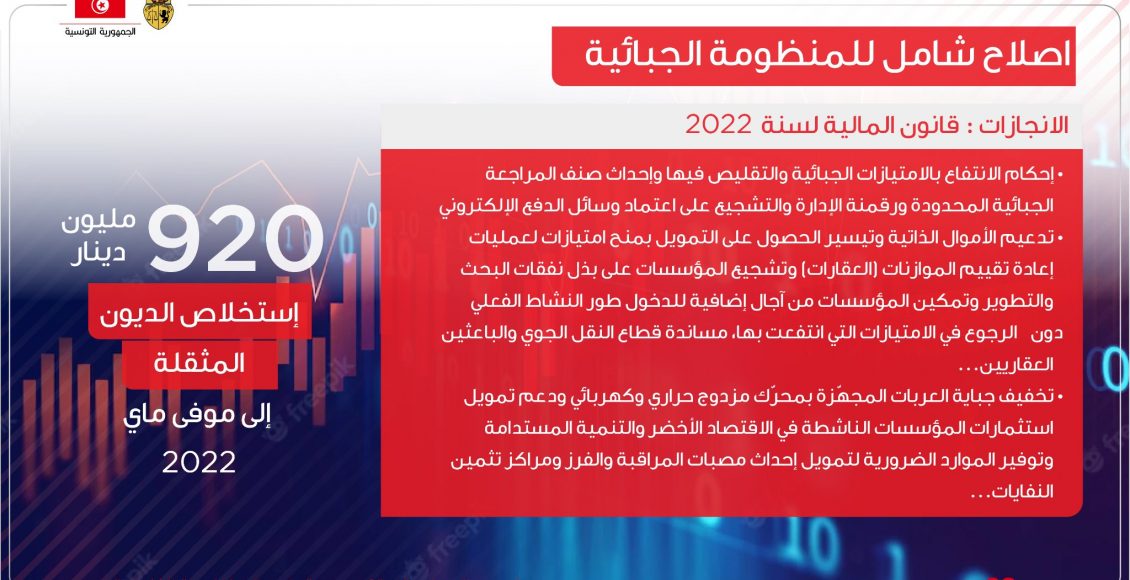 الجمهورية التونسية

اصلاح شامل للمنظومة الجبائية

الانجازات : قانون المالية لسنة 2022

• إحكام الانتفاع بالامتيازات الجبائية والتقليص فيها وإحداث صنف المراجعة الجبائية المحدودة ورقمنة الإدارة والتشجيع على اعتماد وسائل الدفع الإلكتروني
• تدعيم الأموال الذاتية وتيسير الحصول على التمويل بمنح امتيازات لعمليات إعادة تقييم الموازنات (العقارات) وتشجيع المؤسسات على بذل نفقات البحث والتطوير وتمكين المؤسسات من آجال إضافية للدخول طور النشاط الفعلي دون الرجوع في الامتيازات التي انتفعت بها، مساندة قطاع النقل الجوي والباعثين العقاريين...
• تخفيف جباية العربات المجهّزة بمحرّك مزدوج حراري وكهربائي ودعم تمويل استثمارات المؤسسات الناشطة في الاقتصاد الأخضر والتنمية المستدامة وتوفير الموارد الضرورية لتمويل إحداث مصبات المراقبة والفرز ومراكز تثمين النفايات...

920 مليون دينار

إستخلاص الديون المثقلة

إلى موفى ماي 2022